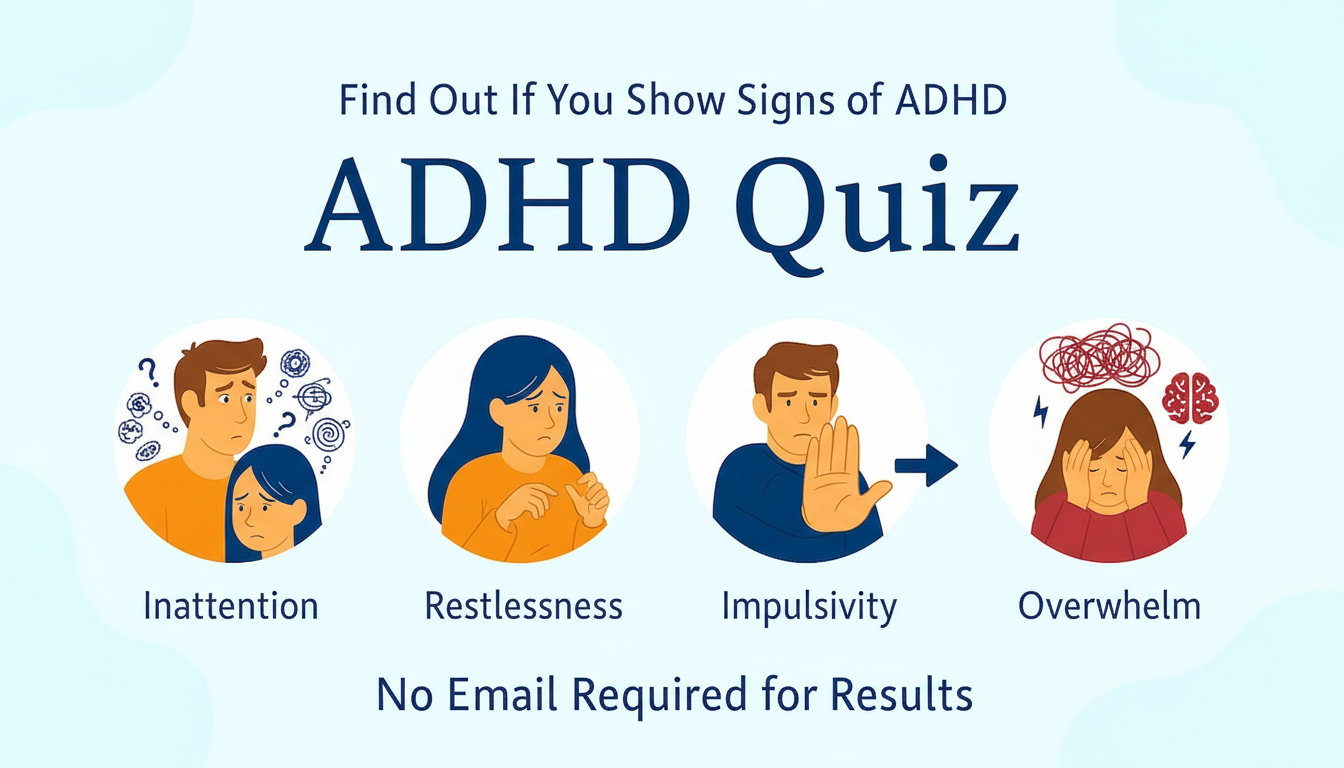 Find Out If You Show Signs of ADHD

ADHD Quiz

Inattention

Restlessness

Impulsivity

Overwhelm

No Email Required for Results